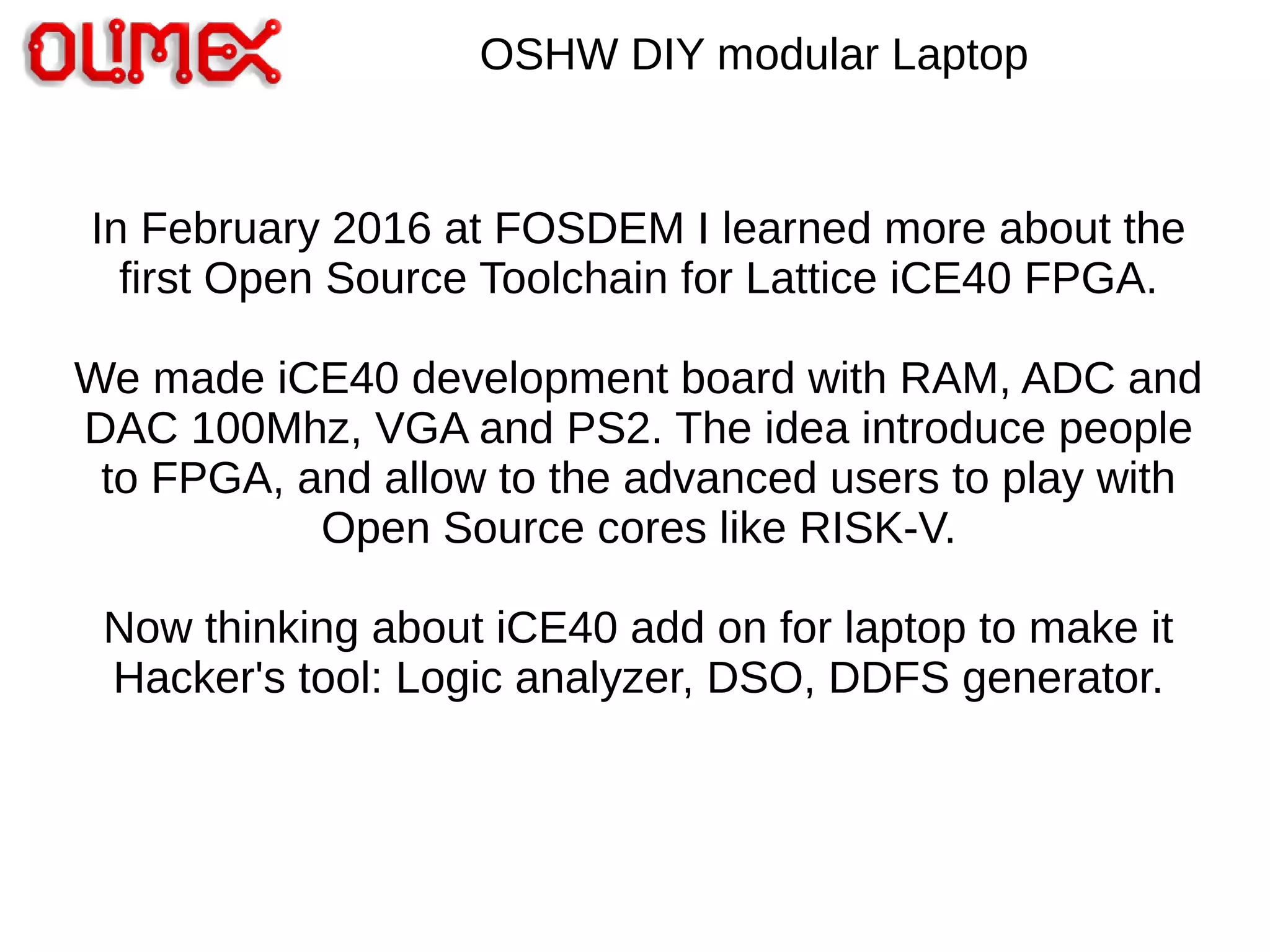 OLIMEX

OSHW DIY modular Laptop

In February 2016 at FOSDEM I learned more about the first Open Source Toolchain for Lattice iCE40 FPGA.

We made iCE40 development board with RAM, ADC and DAC 100Mhz, VGA and PS2. The idea introduce people to FPGA, and allow to the advanced users to play with Open Source cores like RISK-V.

Now thinking about iCE40 add on for laptop to make it Hacker's tool: Logic analyzer, DSO, DDFS generator.